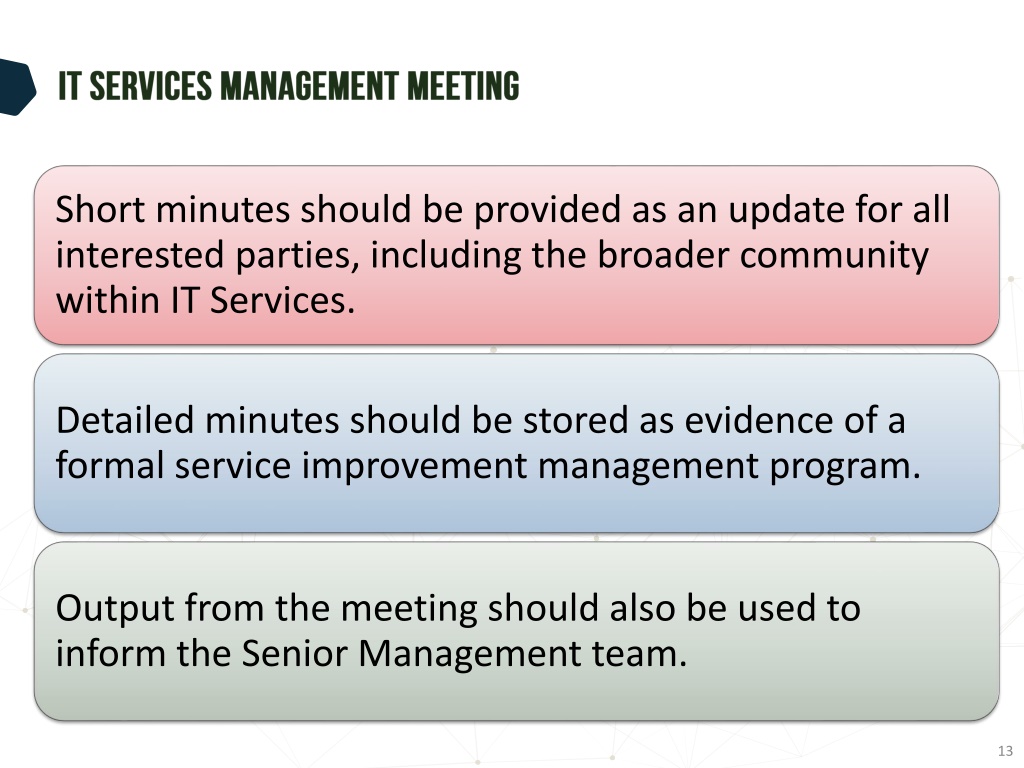 IT SERVICES MANAGEMENT MEETING

Short minutes should be provided as an update for all interested parties, including the broader community within IT Services.

Detailed minutes should be stored as evidence of a formal service improvement management program.

Output from the meeting should also be used to inform the Senior Management team.

13